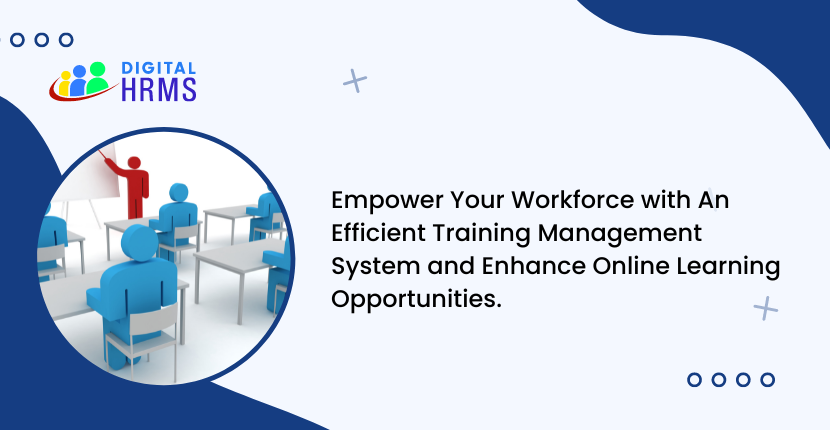 DIGITAL
HRMS

Empower Your Workforce with An Efficient Training Management System and Enhance Online Learning Opportunities.